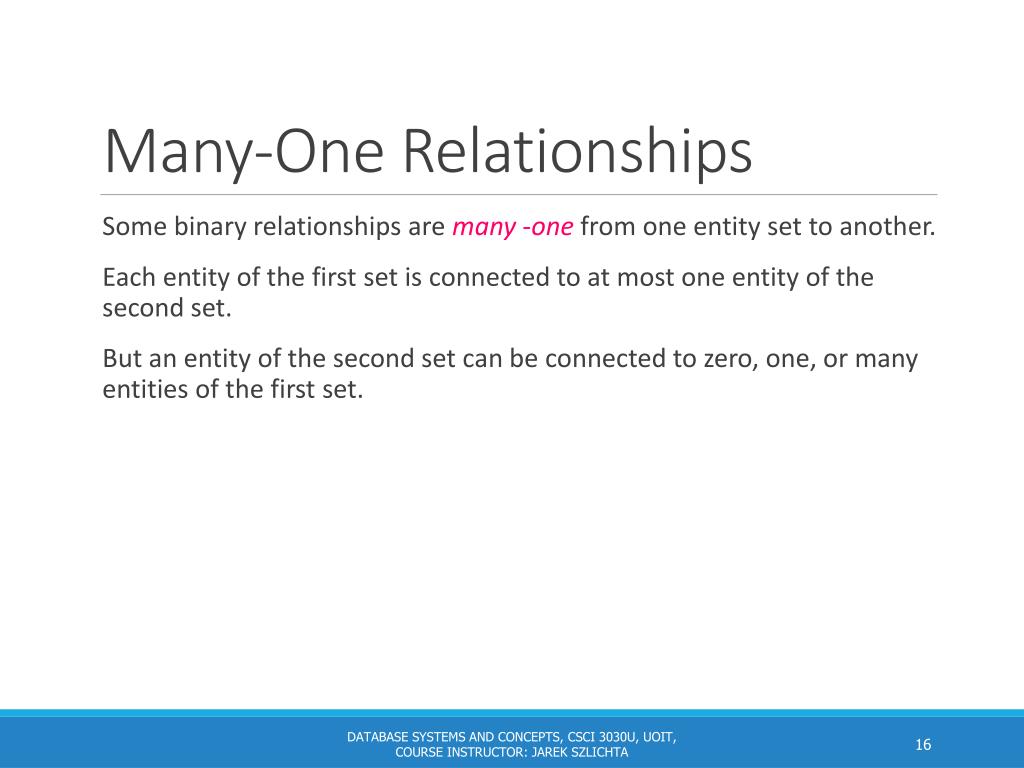 Many-One Relationships

Some binary relationships are many -one from one entity set to another.

Each entity of the first set is connected to at most one entity of the second set.

But an entity of the second set can be connected to zero, one, or many entities of the first set.

DATABASE SYSTEMS AND CONCEPTS, CSCI 3030U, UOIT, COURSE INSTRUCTOR: JAREK SZLICHTA

16